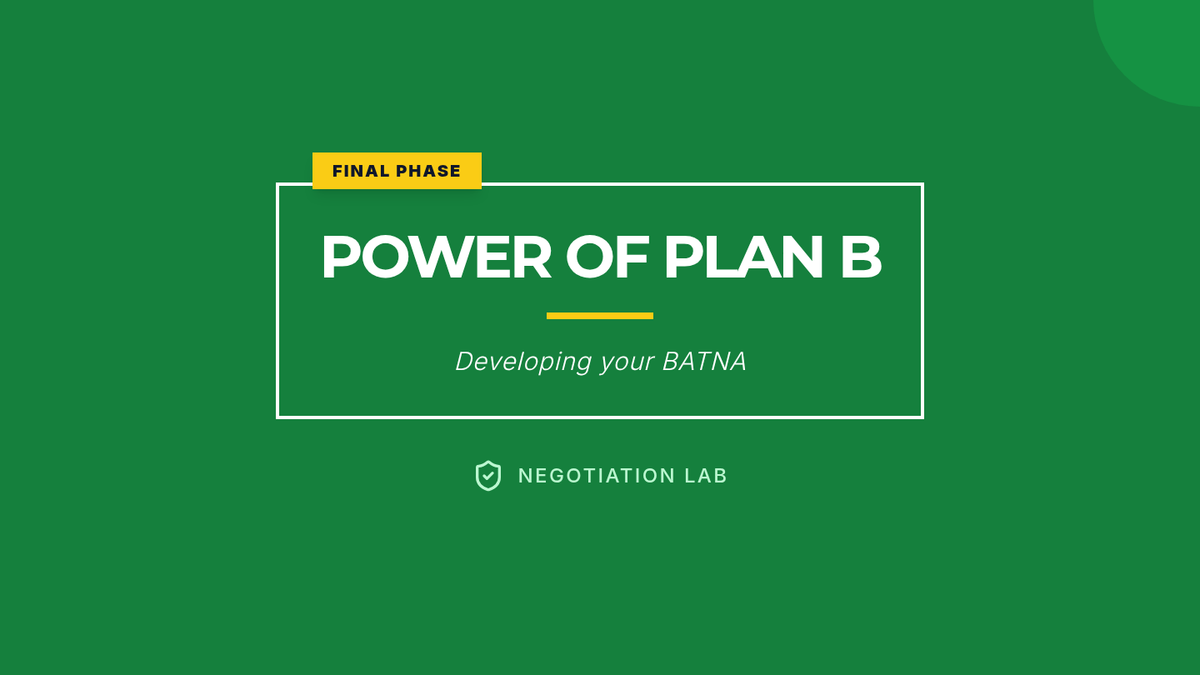 FINAL PHASE

POWER OF PLAN B

Developing your BATNA

NEGOTIATION LAB